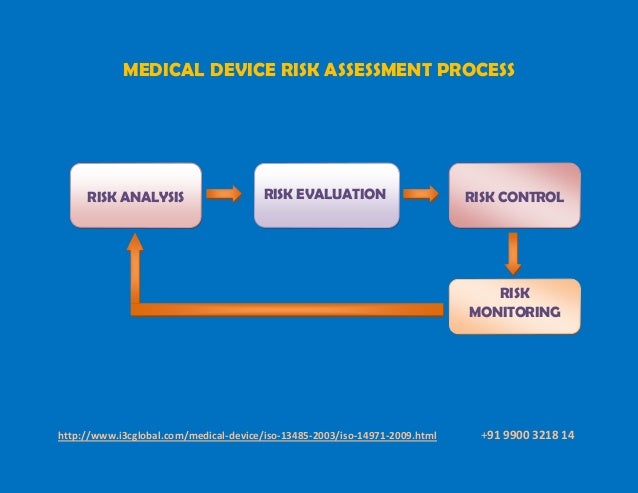 MEDICAL DEVICE RISK ASSESSMENT PROCESS

RISK ANALYSIS

RISK EVALUATION

RISK CONTROL

RISK MONITORING

http://www.i3cglobal.com/medical-device/iso-13485-2003/iso-14971-2009.html

+91 9900 3218 14